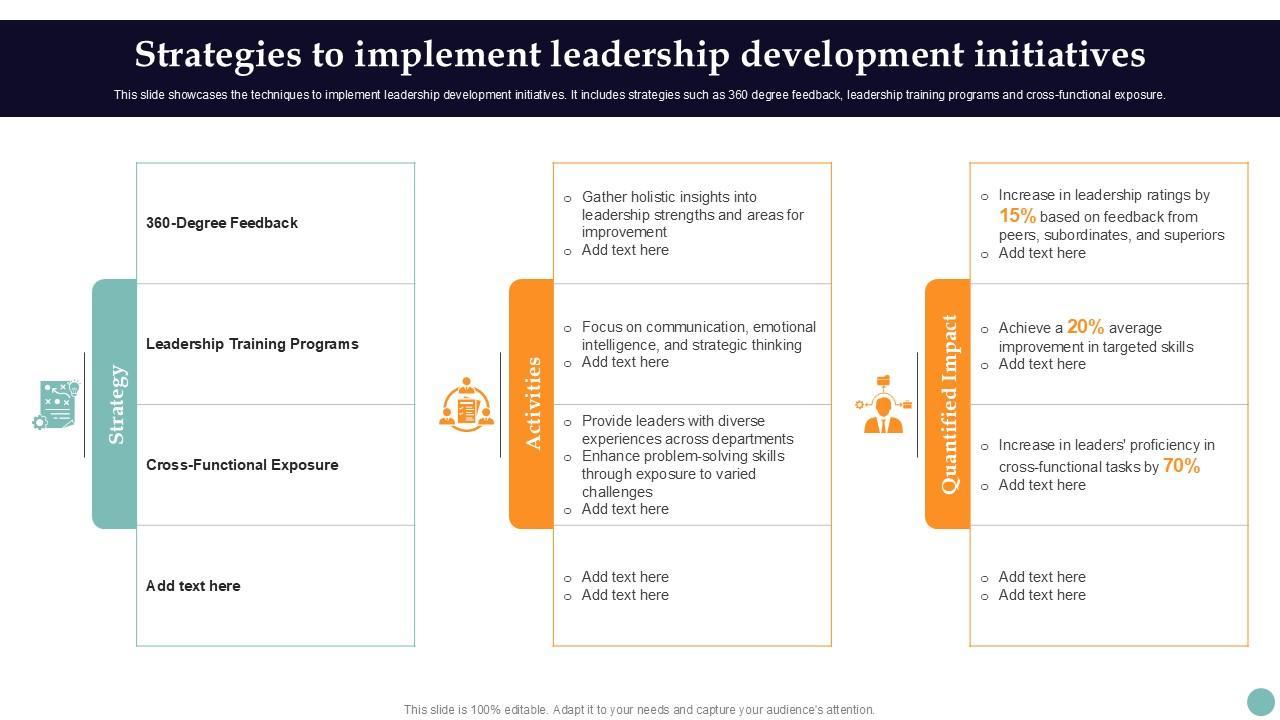 Strategies to implement leadership development initiatives

This slide showcases the techniques to implement leadership development initiatives. It includes strategies such as 360 degree feedback, leadership training programs and cross-functional exposure.

Strategy

360-Degree Feedback

Leadership Training Programs

Cross-Functional Exposure

Add text here

Activities

o Gather holistic insights into leadership strengths and areas for improvement
o Add text here

o Focus on communication, emotional intelligence, and strategic thinking
o Add text here

o Provide leaders with diverse experiences across departments
o Enhance problem-solving skills through exposure to varied challenges
o Add text here

o Add text here
o Add text here

Quantified Impact

o Increase in leadership ratings by 15% based on feedback from peers, subordinates, and superiors
o Add text here

o Achieve a 20% average improvement in targeted skills
o Add text here

o Increase in leaders' proficiency in cross-functional tasks by 70%
o Add text here

o Add text here
o Add text here

This slide is 100% editable. Adapt it to your needs and capture your audience's attention.